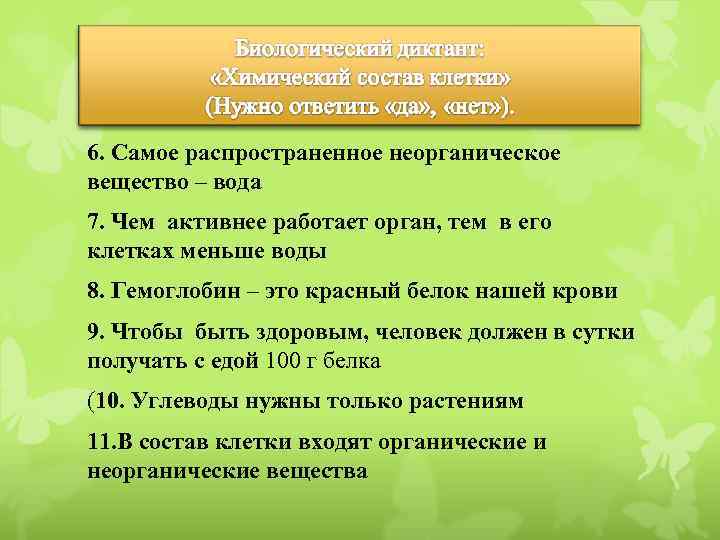 Биологический диктант:
«Химический состав клетки»
(Нужно ответить «да», «нет»).

6. Самое распространенное неорганическое вещество – вода

7. Чем активнее работает орган, тем в его клетках меньше воды

8. Гемоглобин – это красный белок нашей крови

9. Чтобы быть здоровым, человек должен в сутки получать с едой 100 г белка

(10. Углеводы нужны только растениям

11.В состав клетки входят органические и неорганические вещества